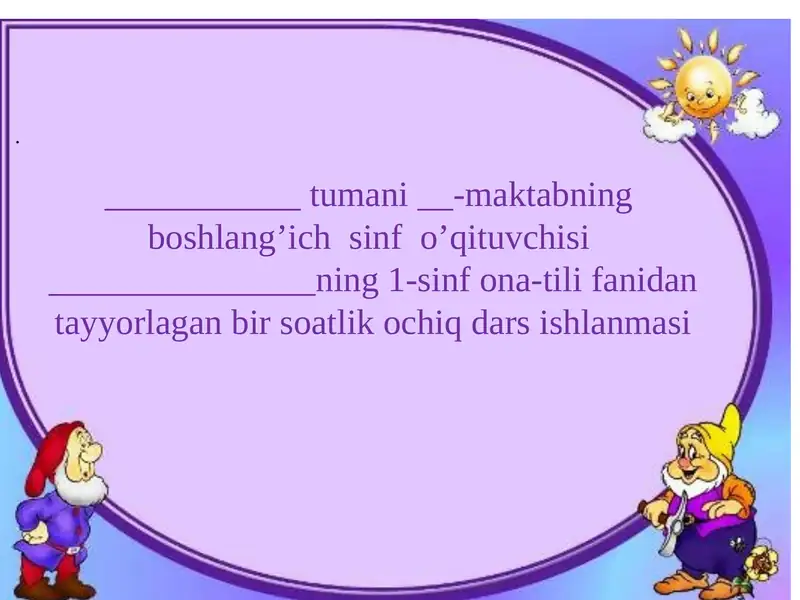 .

____________ tumani __-maktabning boshlang’ich sinf o’qituvchisi ________________ning 1-sinf ona-tili fanidan tayyorlagan bir soatlik ochiq dars ishlanmasi